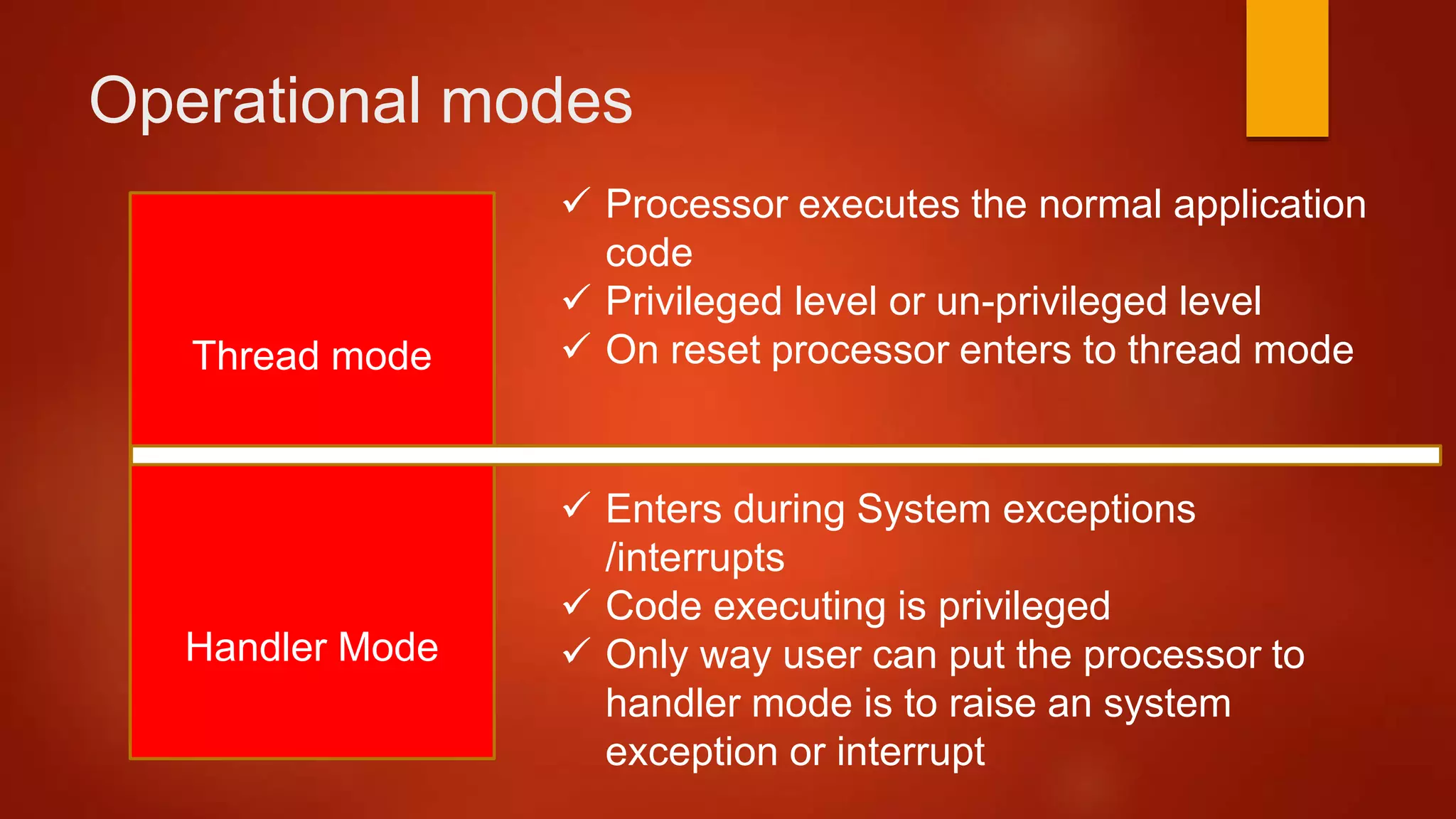 Operational modes

Thread mode

✓ Processor executes the normal application code
✓ Privileged level or un-privileged level
✓ On reset processor enters to thread mode

Handler Mode

✓ Enters during System exceptions /interrupts
✓ Code executing is privileged
✓ Only way user can put the processor to handler mode is to raise an system exception or interrupt